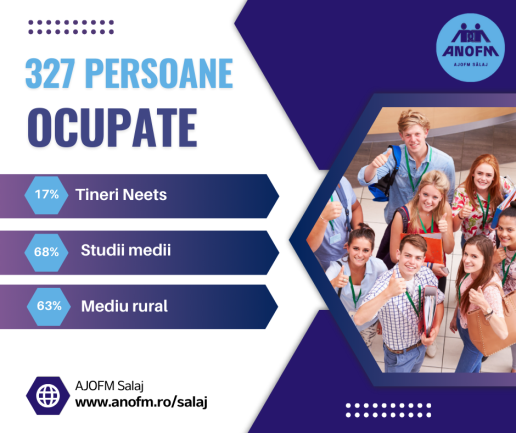 ANOFM
AJOFM SĂLAJ

327 PERSOANE
OCUPATE

17% Tineri Neets

68% Studii medii

63% Mediu rural

AJOFM Salaj
www.anofm.ro/salaj